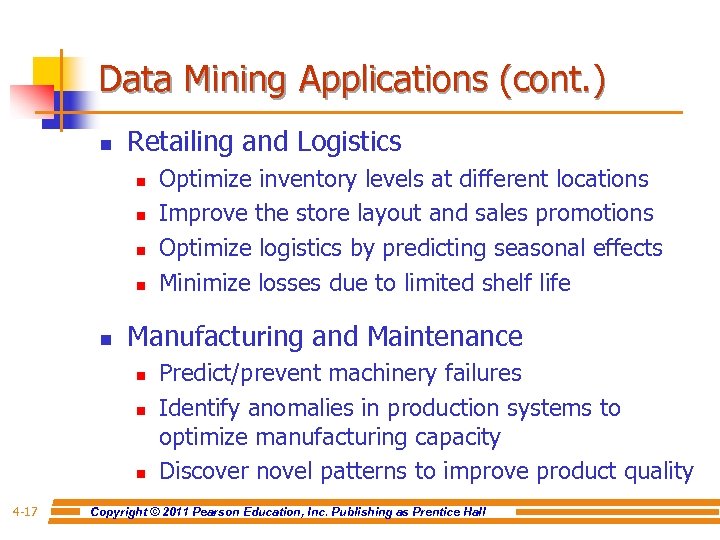 Data Mining Applications (cont.)

- Retailing and Logistics
  - Optimize inventory levels at different locations
  - Improve the store layout and sales promotions
  - Optimize logistics by predicting seasonal effects
  - Minimize losses due to limited shelf life
- Manufacturing and Maintenance
  - Predict/prevent machinery failures
  - Identify anomalies in production systems to optimize manufacturing capacity
  - Discover novel patterns to improve product quality

4-17

Copyright © 2011 Pearson Education, Inc. Publishing as Prentice Hall